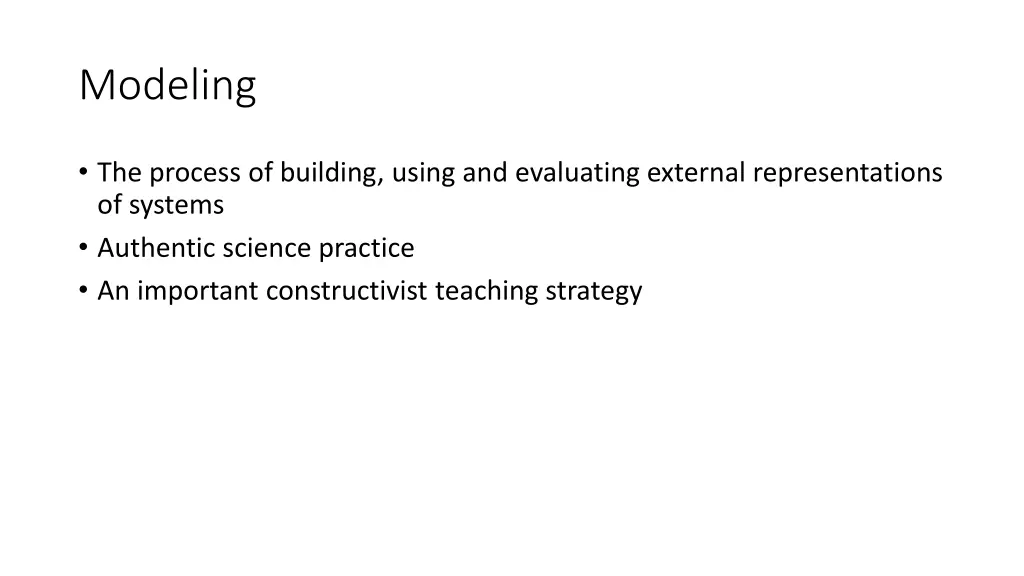 Modeling

• The process of building, using and evaluating external representations of systems
• Authentic science practice
• An important constructivist teaching strategy